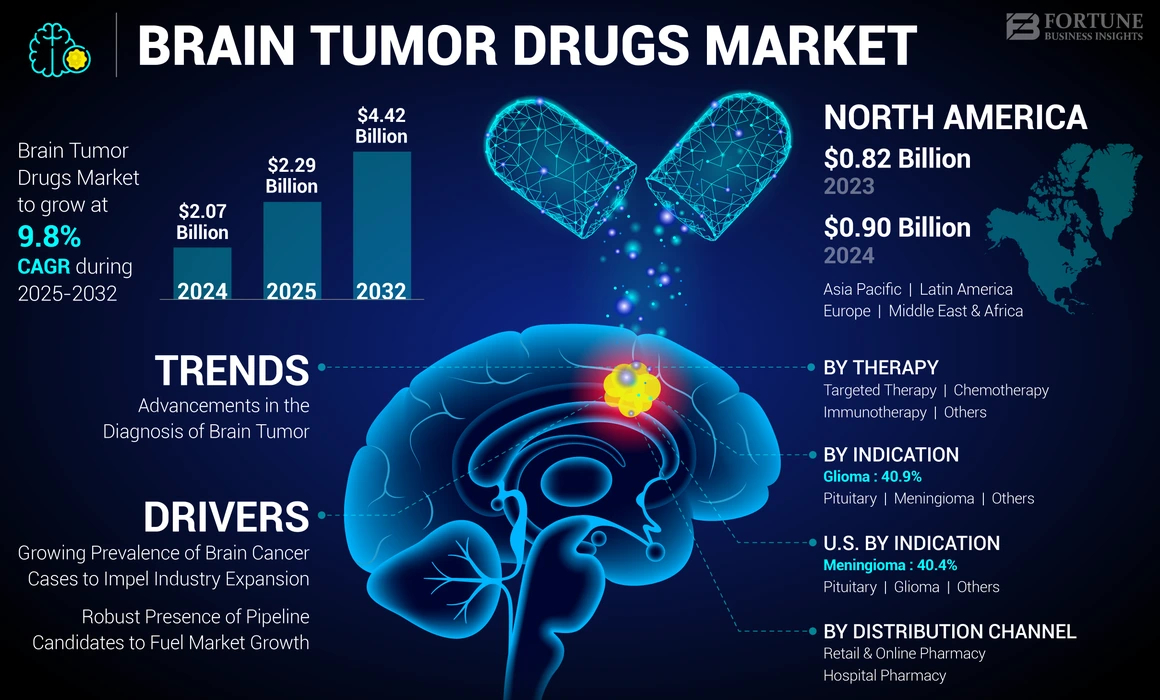 BRAIN TUMOR DRUGS MARKET

FORTUNE BUSINESS INSIGHTS

Brain Tumor Drugs Market to grow at 9.8% CAGR during 2025-2032

$2.07 Billion 2024

$2.29 Billion 2025

$4.42 Billion 2032

NORTH AMERICA

$0.82 Billion 2023

$0.90 Billion 2024

Asia Pacific | Latin America
Europe | Middle East & Africa

TRENDS
Advancements in the Diagnosis of Brain Tumor

DRIVERS
Growing Prevalence of Brain Cancer Cases to Impel Industry Expansion

Robust Presence of Pipeline Candidates to Fuel Market Growth

BY THERAPY
Targeted Therapy | Chemotherapy
Immunotherapy | Others

BY INDICATION
Glioma : 40.9%
Pituitary | Meningioma | Others

U.S. BY INDICATION
Meningioma : 40.4%
Pituitary | Glioma | Others

BY DISTRIBUTION CHANNEL
Retail & Online Pharmacy
Hospital Pharmacy